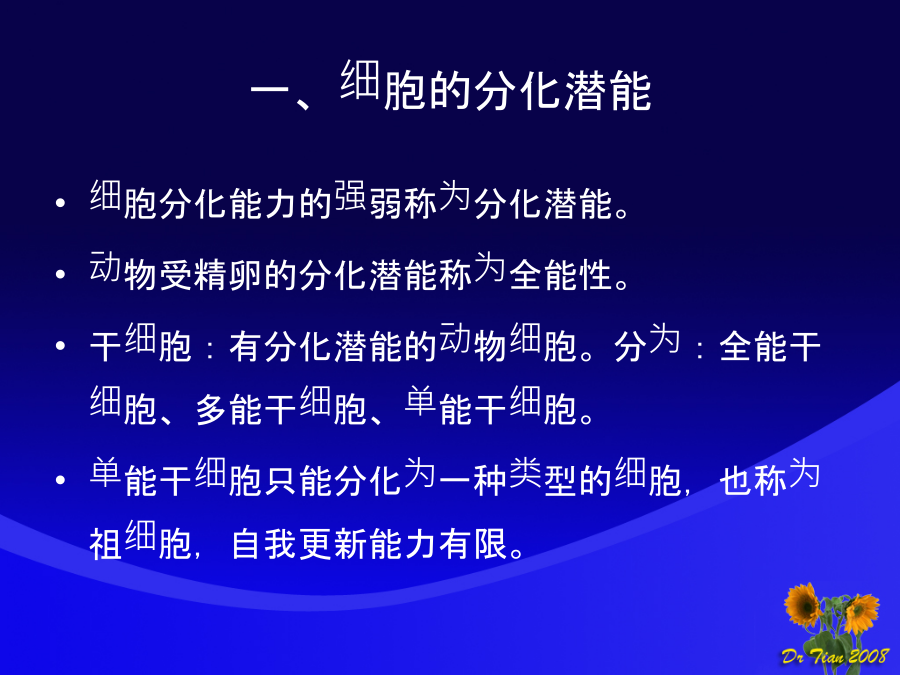 一、细胞的分化潜能

• 细胞分化能力的强弱称为分化潜能。

• 动物受精卵的分化潜能称为全能性。

• 干细胞：有分化潜能的动物细胞。分为：全能干细胞、多能干细胞、单能干细胞。

• 单能干细胞只能分化为一种类型的细胞，也称为祖细胞，自我更新能力有限。

Dr Tian 2008